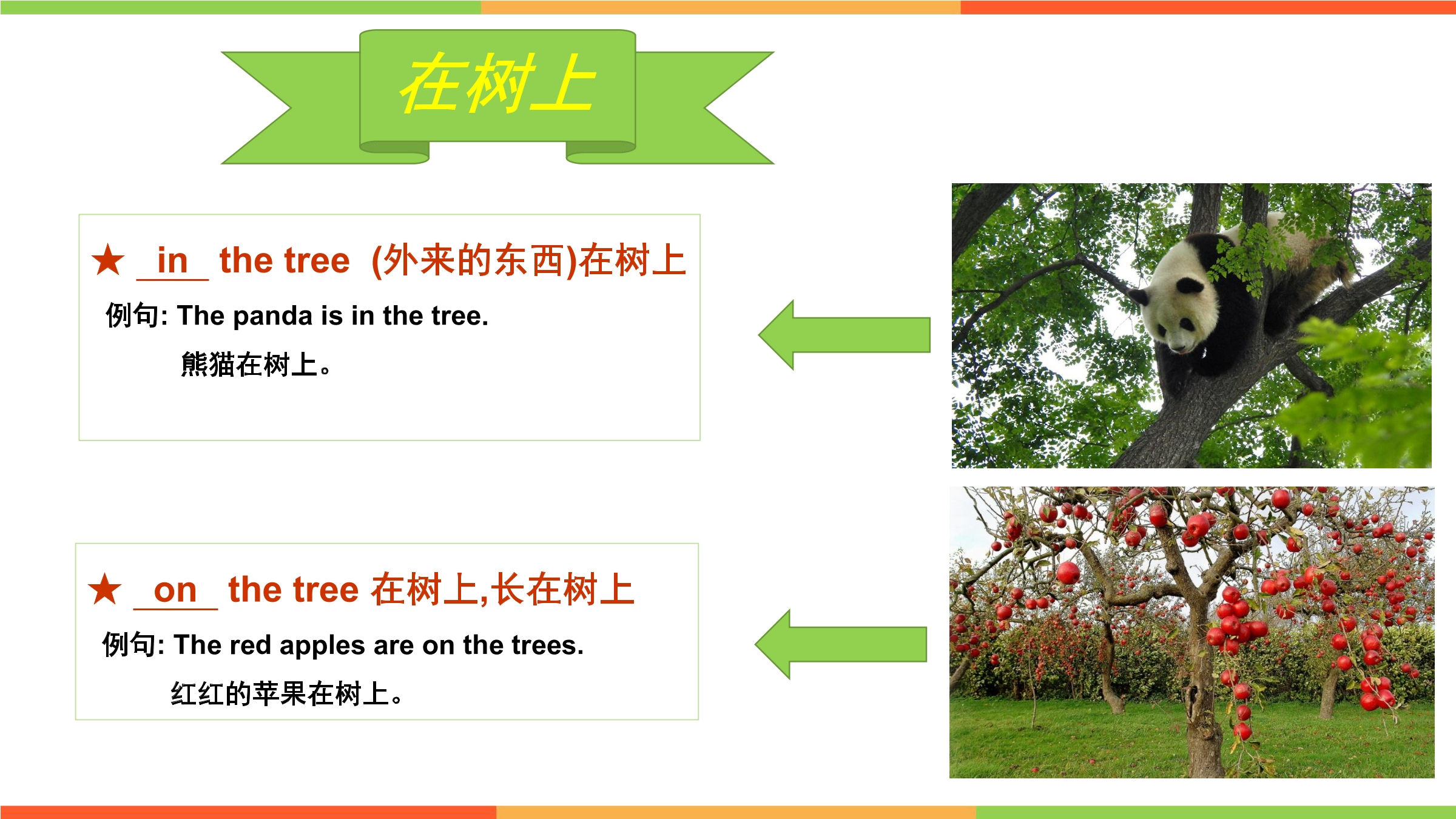 在树上

★ _in_ the tree (外来的东西)在树上

例句: The panda is in the tree.

熊猫在树上。

★ _on_ the tree 在树上,长在树上

例句: The red apples are on the trees.

红红的苹果在树上。